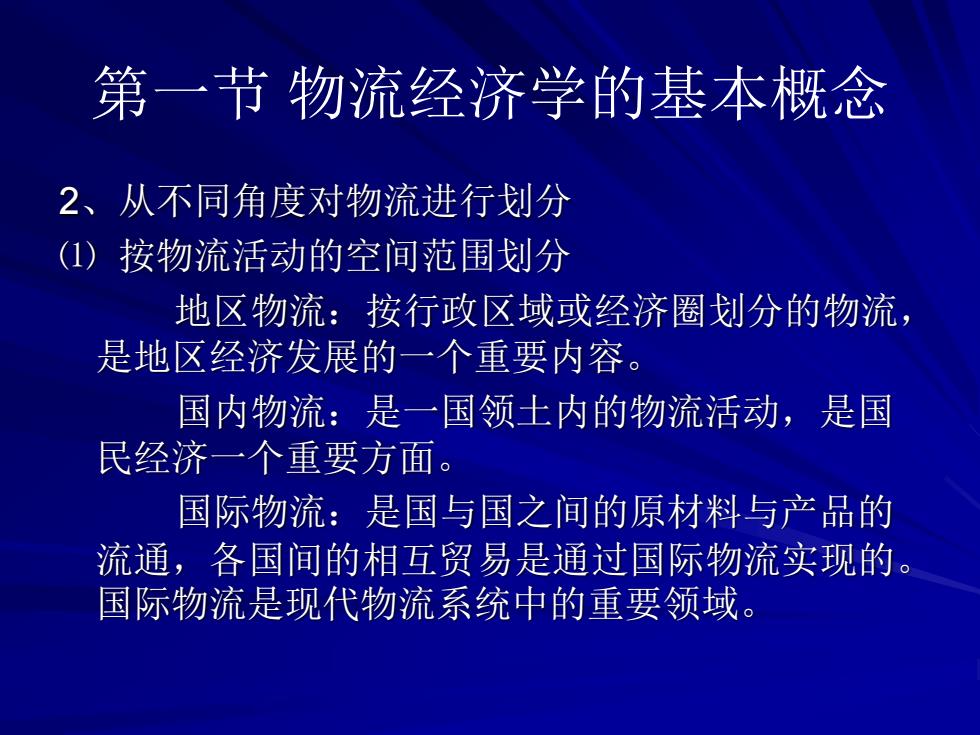 第一节 物流经济学的基本概念

2、从不同角度对物流进行划分

⑴ 按物流活动的空间范围划分

地区物流：按行政区域或经济圈划分的物流，是地区经济发展的一个重要内容。

国内物流：是一国领土内的物流活动，是国民经济一个重要方面。

国际物流：是国与国之间的原材料与产品的流通，各国间的相互贸易是通过国际物流实现的。国际物流是现代物流系统中的重要领域。